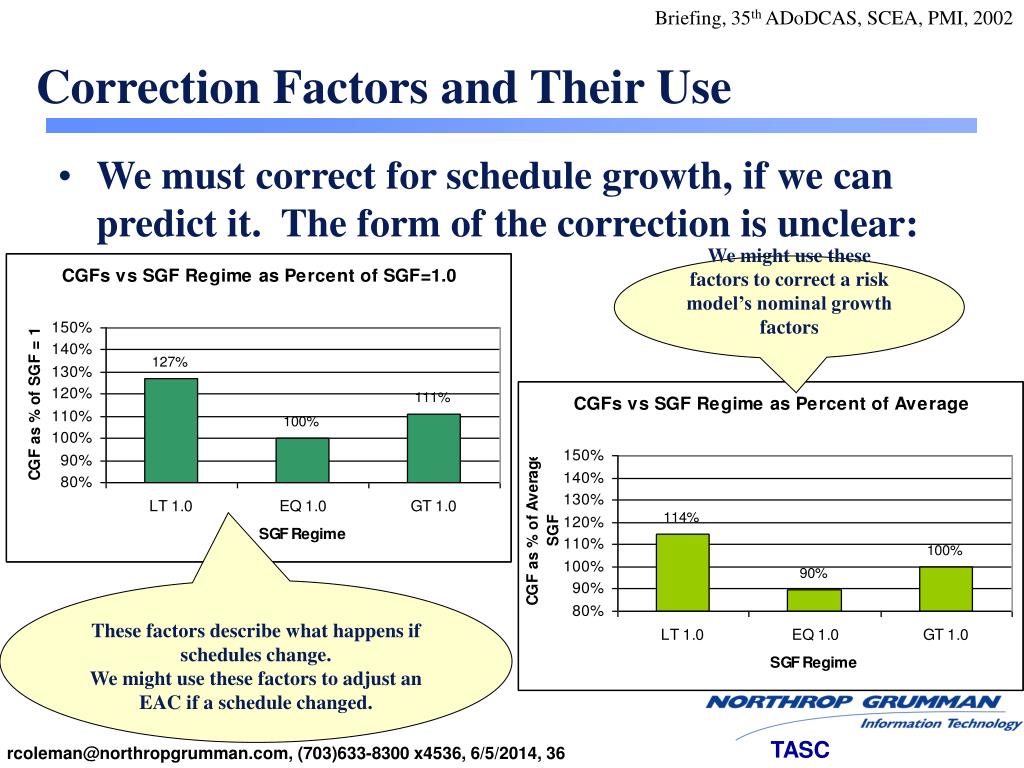 Briefing, 35$^{th}$ ADoDCAS, SCEA, PMI, 2002

Correction Factors and Their Use

• We must correct for schedule growth, if we can predict it. The form of the correction is unclear:

CGFs vs SGF Regime as Percent of SGF=1.0

CGF as % of SGF = 1

150%
140%
130%
120%
110%
100%
90%
80%

127%
100%
111%

LT 1.0
EQ 1.0
GT 1.0

SGF Regime

We might use these factors to correct a risk model's nominal growth factors

CGFs vs SGF Regime as Percent of Average

CGF as % of Average SGF

150%
140%
130%
120%
110%
100%
90%
80%

114%
90%
100%

LT 1.0
EQ 1.0
GT 1.0

SGF Regime

These factors describe what happens if schedules change.
We might use these factors to adjust an EAC if a schedule changed.

NORTHROP GRUMMAN
Information Technology

TASC

rcoleman@northropgrumman.com, (703)633-8300 x4536, 6/5/2014, 36